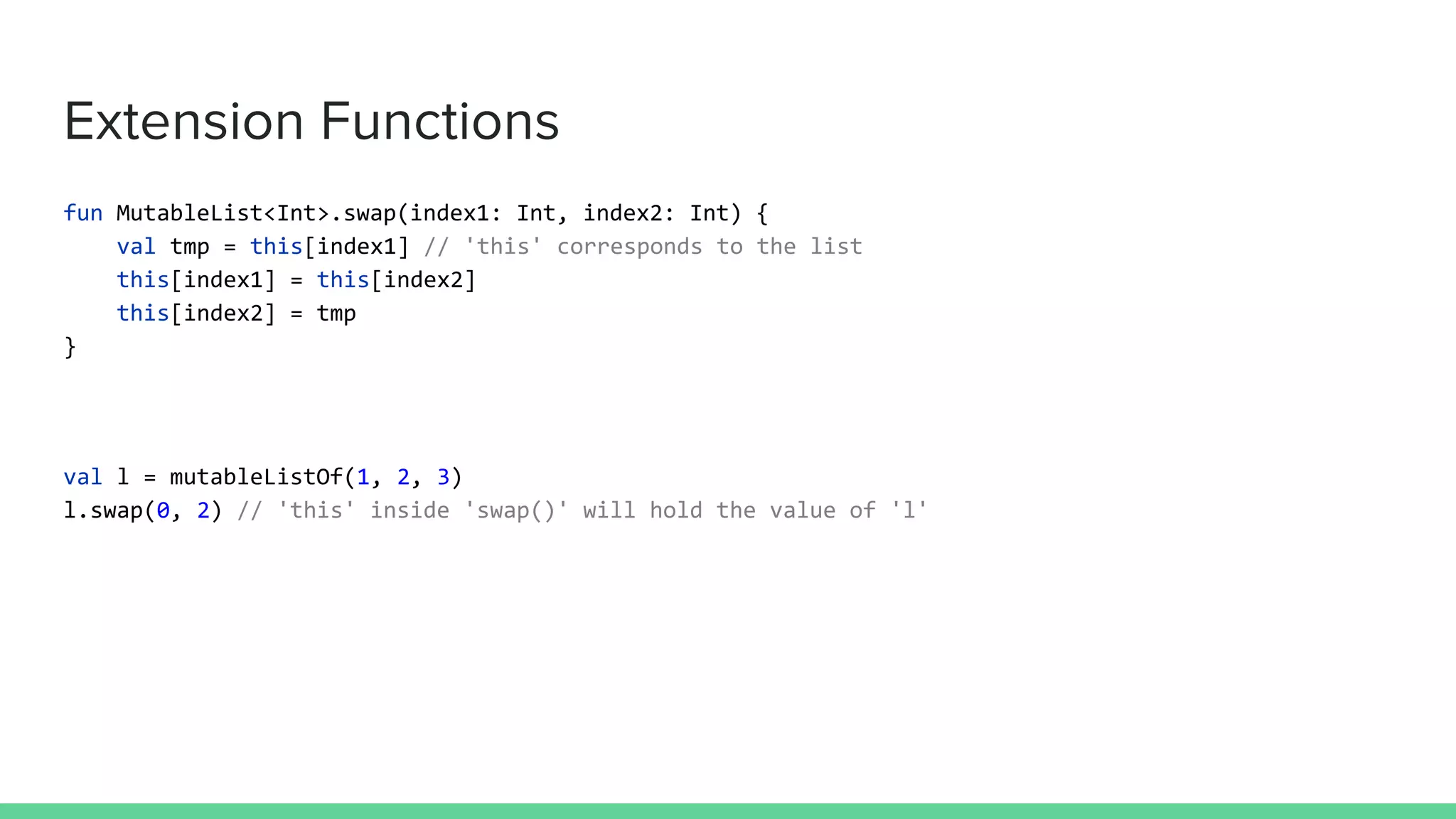 Extension Functions

fun MutableList<Int>.swap(index1: Int, index2: Int) {
    val tmp = this[index1] // 'this' corresponds to the list
    this[index1] = this[index2]
    this[index2] = tmp
}

val l = mutableListOf(1, 2, 3)
l.swap(0, 2) // 'this' inside 'swap()' will hold the value of 'l'